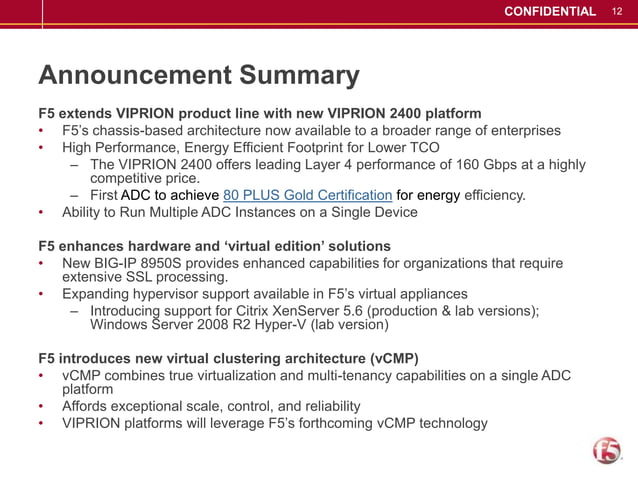 CONFIDENTIAL 12

Announcement Summary

F5 extends VIPRION product line with new VIPRION 2400 platform
• F5's chassis-based architecture now available to a broader range of enterprises
• High Performance, Energy Efficient Footprint for Lower TCO
– The VIPRION 2400 offers leading Layer 4 performance of 160 Gbps at a highly competitive price.
– First ADC to achieve 80 PLUS Gold Certification for energy efficiency.
• Ability to Run Multiple ADC Instances on a Single Device

F5 enhances hardware and 'virtual edition' solutions
• New BIG-IP 8950S provides enhanced capabilities for organizations that require extensive SSL processing.
• Expanding hypervisor support available in F5's virtual appliances
– Introducing support for Citrix XenServer 5.6 (production & lab versions); Windows Server 2008 R2 Hyper-V (lab version)

F5 introduces new virtual clustering architecture (vCMP)
• vCMP combines true virtualization and multi-tenancy capabilities on a single ADC platform
• Affords exceptional scale, control, and reliability
• VIPRION platforms will leverage F5's forthcoming vCMP technology

f5